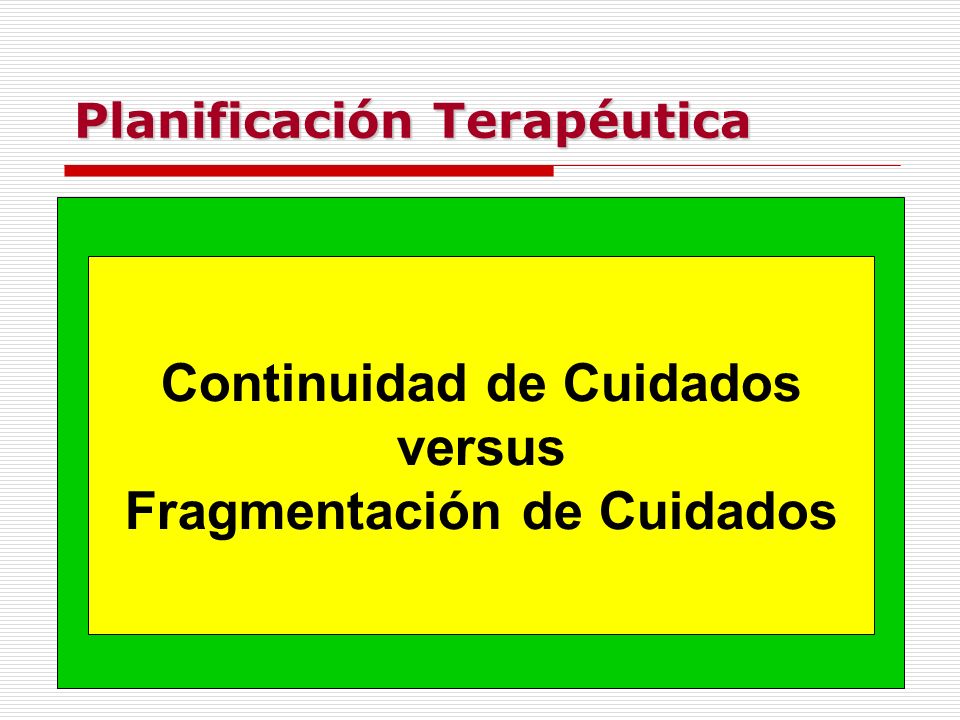 Planificación Terapéutica

Continuidad de Cuidados
versus
Fragmentación de Cuidados